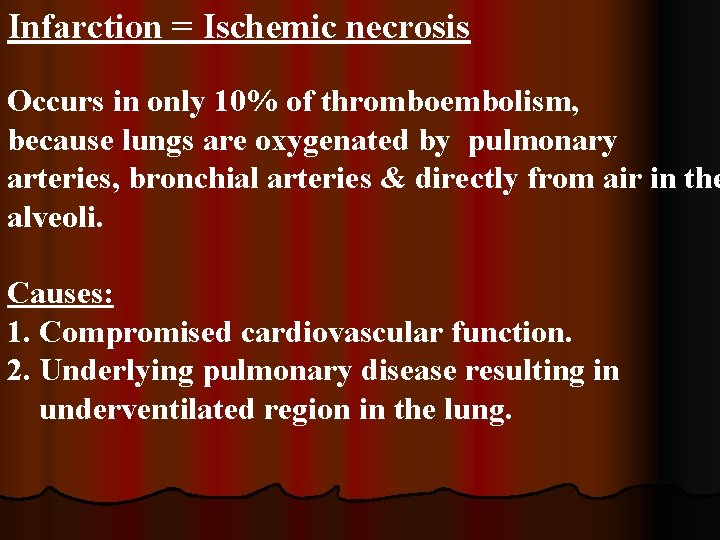 Infarction = Ischemic necrosis

Occurs in only 10% of thromboembolism, because lungs are oxygenated by pulmonary arteries, bronchial arteries & directly from air in the alveoli.

Causes:
1. Compromised cardiovascular function.
2. Underlying pulmonary disease resulting in underventilated region in the lung.